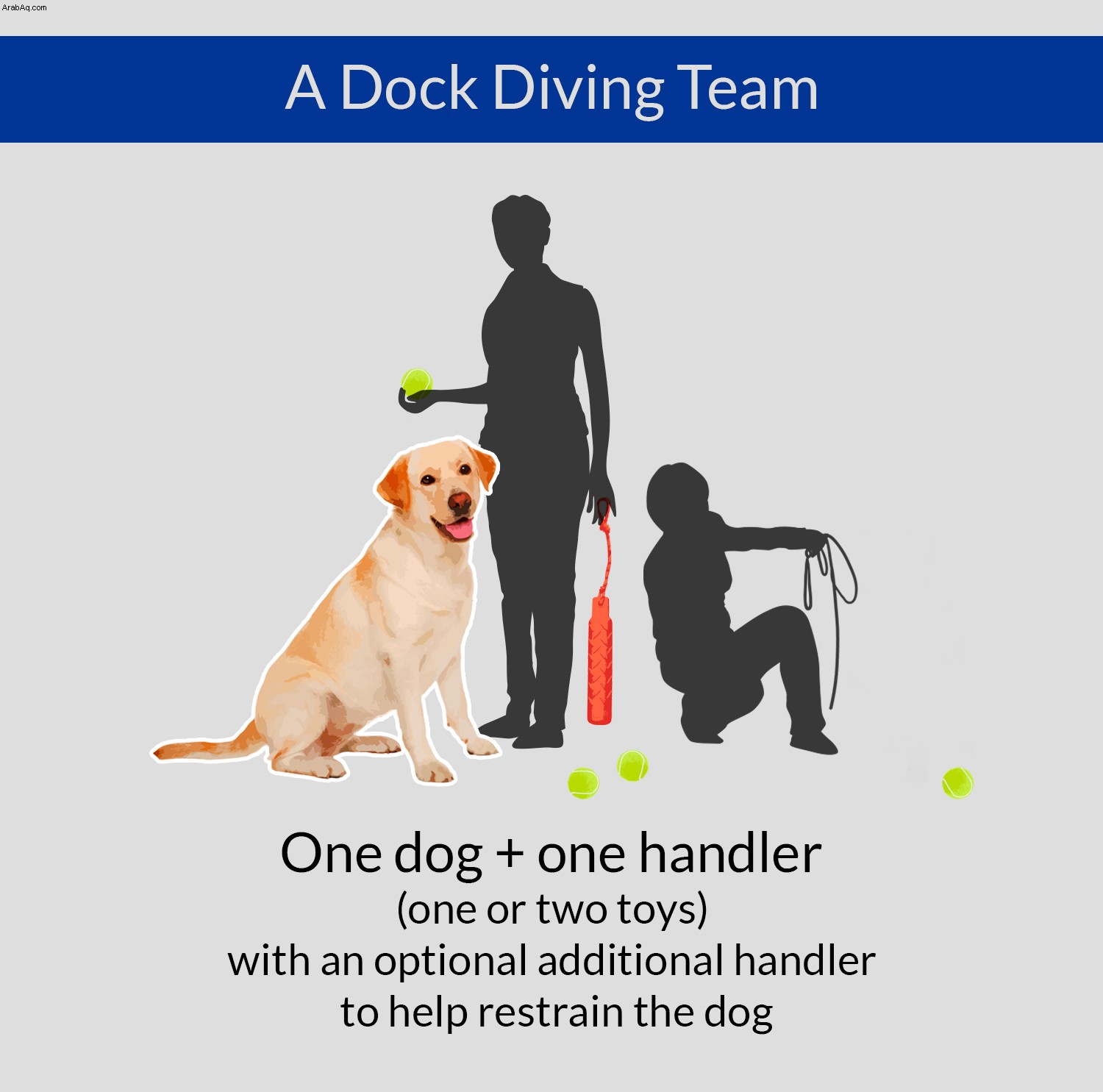 ArabAq.com

A Dock Diving Team

One dog + one handler
(one or two toys)
with an optional additional handler
to help restrain the dog